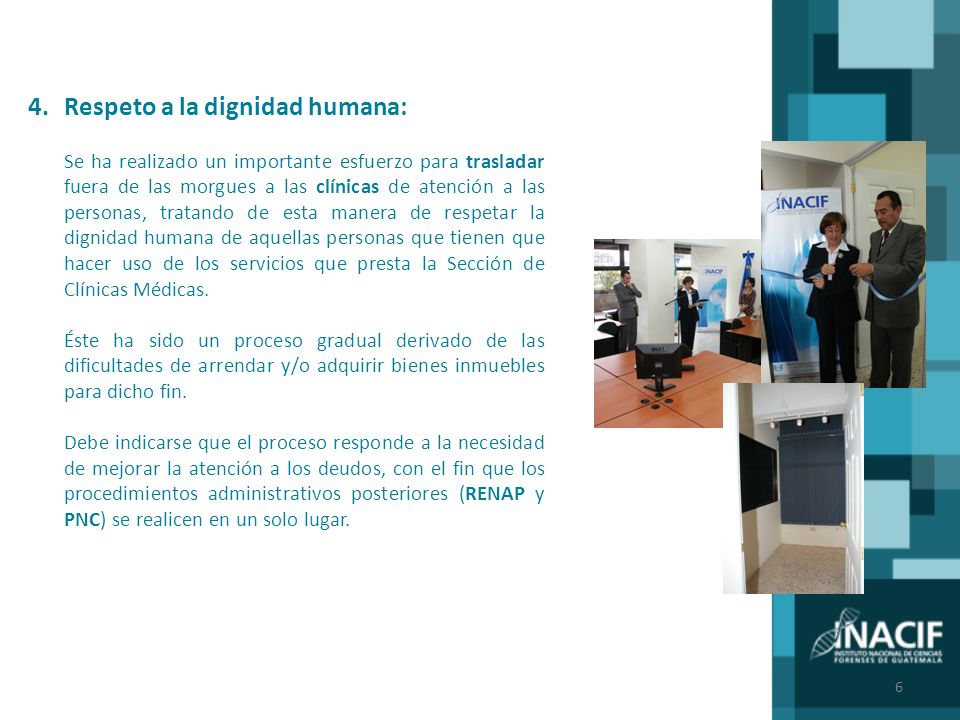 4. Respeto a la dignidad humana:

Se ha realizado un importante esfuerzo para trasladar fuera de las morgues a las clínicas de atención a las personas, tratando de esta manera de respetar la dignidad humana de aquellas personas que tienen que hacer uso de los servicios que presta la Sección de Clínicas Médicas.

Éste ha sido un proceso gradual derivado de las dificultades de arrendar y/o adquirir bienes inmuebles para dicho fin.

Debe indicarse que el proceso responde a la necesidad de mejorar la atención a los deudos, con el fin que los procedimientos administrativos posteriores (RENAP y PNC) se realicen en un solo lugar.

INACIF

INACIF

INACIF
INSTITUTO NACIONAL DE CIENCIAS FORENSES DE GUATEMALA

6